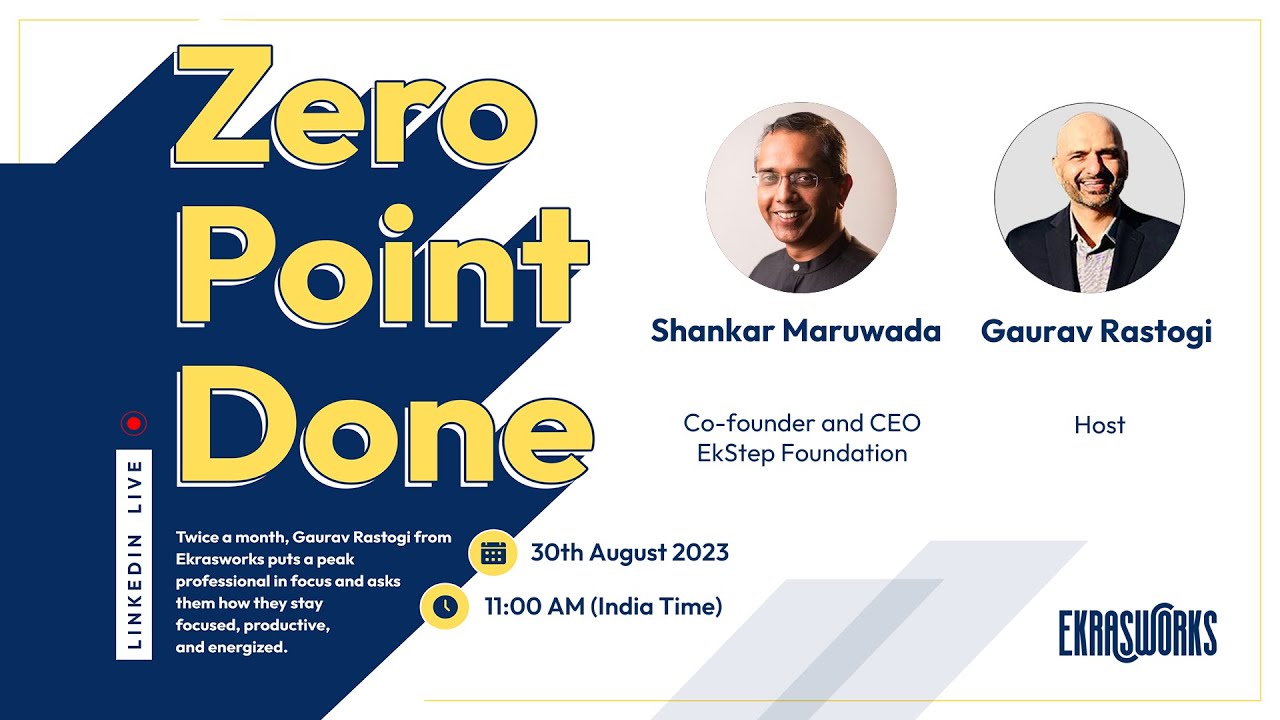 Zero Point Done

LINKEDIN LIVE

Twice a month, Gaurav Rastogi from Ekrasworks puts a peak professional in focus and asks them how they stay focused, productive, and energized.

30th August 2023

11:00 AM (India Time)

Shankar Maruwada

Co-founder and CEO EkStep Foundation

Gaurav Rastogi

Host

EKRASWORKS